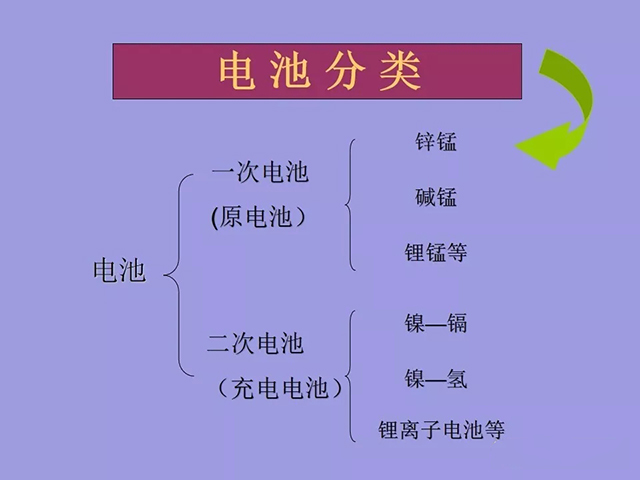 电池分类

电池

一次电池
(原电池）

锌锰
碱锰
锂锰等

二次电池
（充电电池）

镍—镉
镍—氢
锂离子电池等